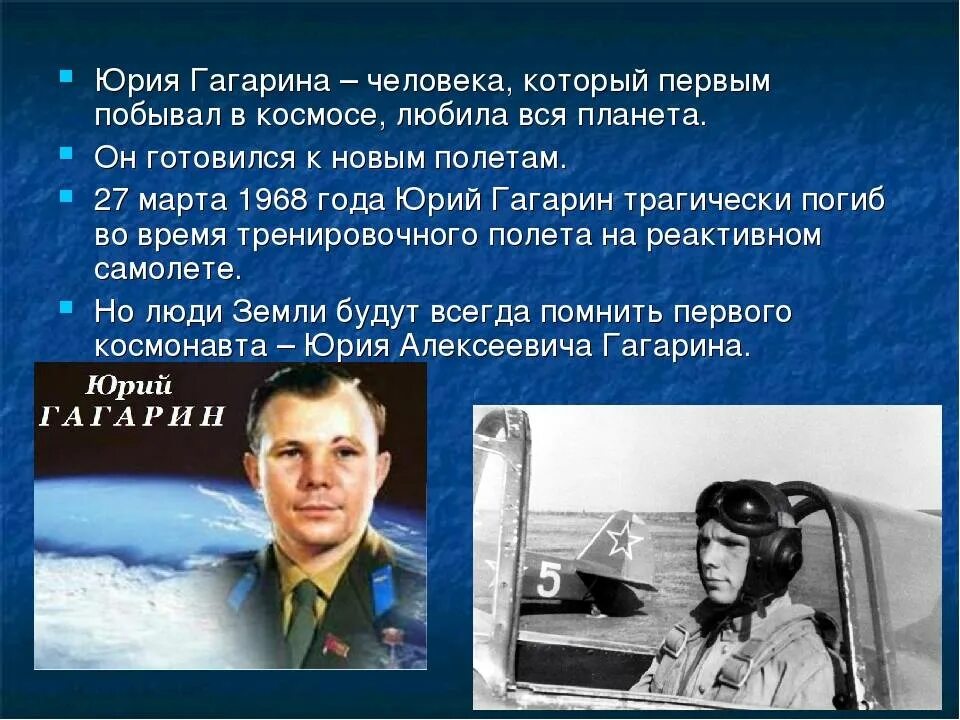 Юрия Гагарина – человека, который первым побывал в космосе, любила вся планета.

Он готовился к новым полетам.

27 марта 1968 года Юрий Гагарин трагически погиб во время тренировочного полета на реактивном самолете.

Но люди Земли будут всегда помнить первого космонавта – Юрия Алексеевича Гагарина.

Юрий
ГАГАРИН

5